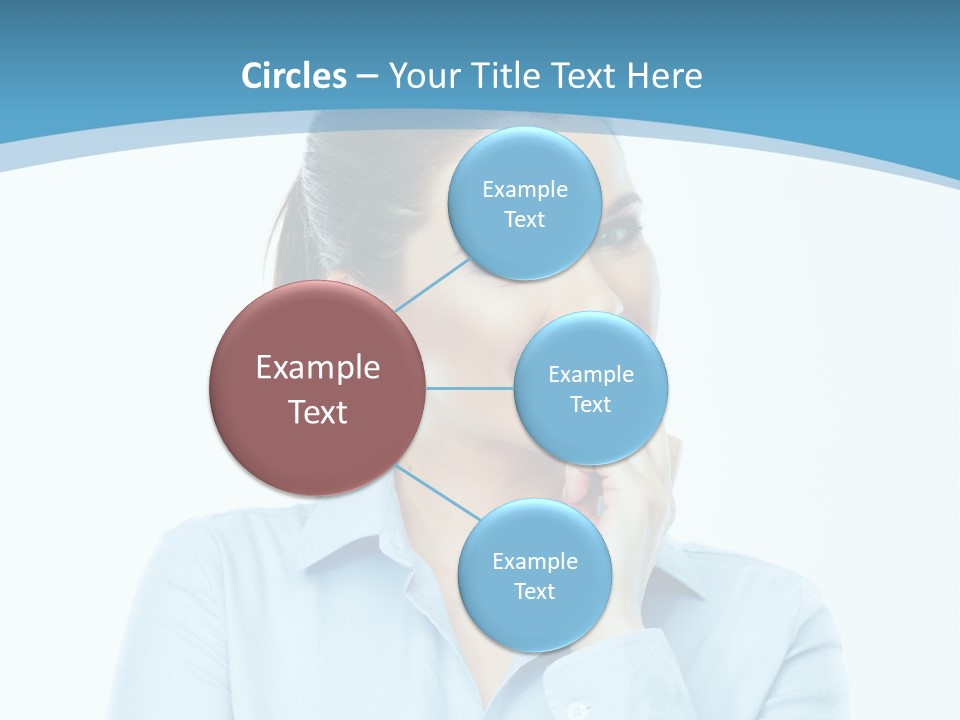 Circles – Your Title Text Here

Example Text

Example Text

Example Text

Example Text